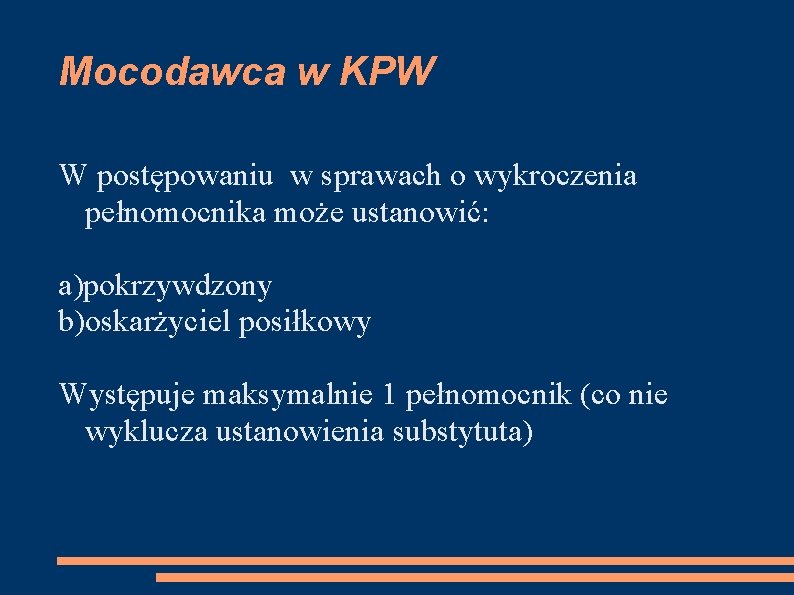 Mocodawca w KPW

W postępowaniu  w sprawach o wykroczenia pełnomocnika może ustanowić:

a)pokrzywdzony
b)oskarżyciel posiłkowy

Występuje maksymalnie 1 pełnomocnik (co nie wyklucza ustanowienia substytuta)